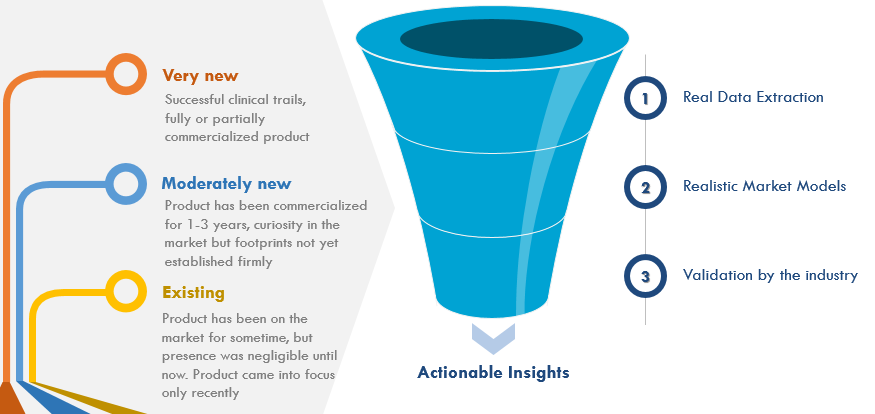 Very new
Successful clinical trails, fully or partially commercialized product

Moderately new
Product has been commercialized for 1-3 years, curiosity in the market but footprints not yet established firmly

Existing
Product has been on the market for sometime, but presence was negligible until now. Product came into focus only recently

Actionable Insights

1 Real Data Extraction

2 Realistic Market Models

3 Validation by the industry